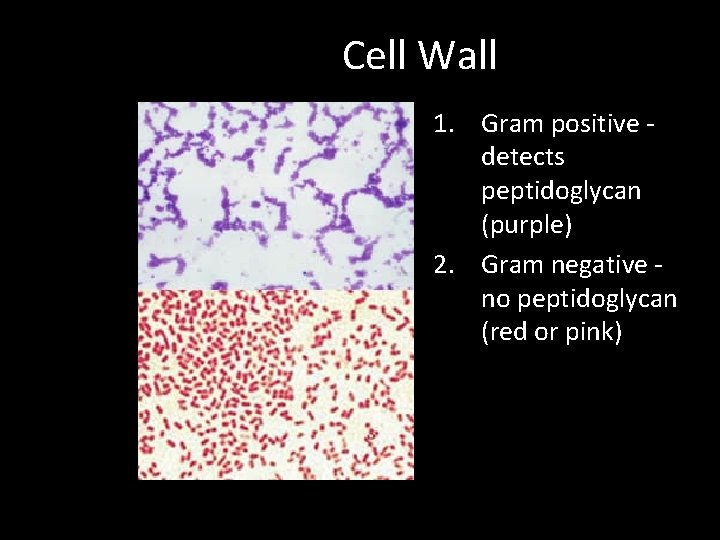 Cell Wall

1. Gram positive - detects peptidoglycan (purple)
2. Gram negative - no peptidoglycan (red or pink)